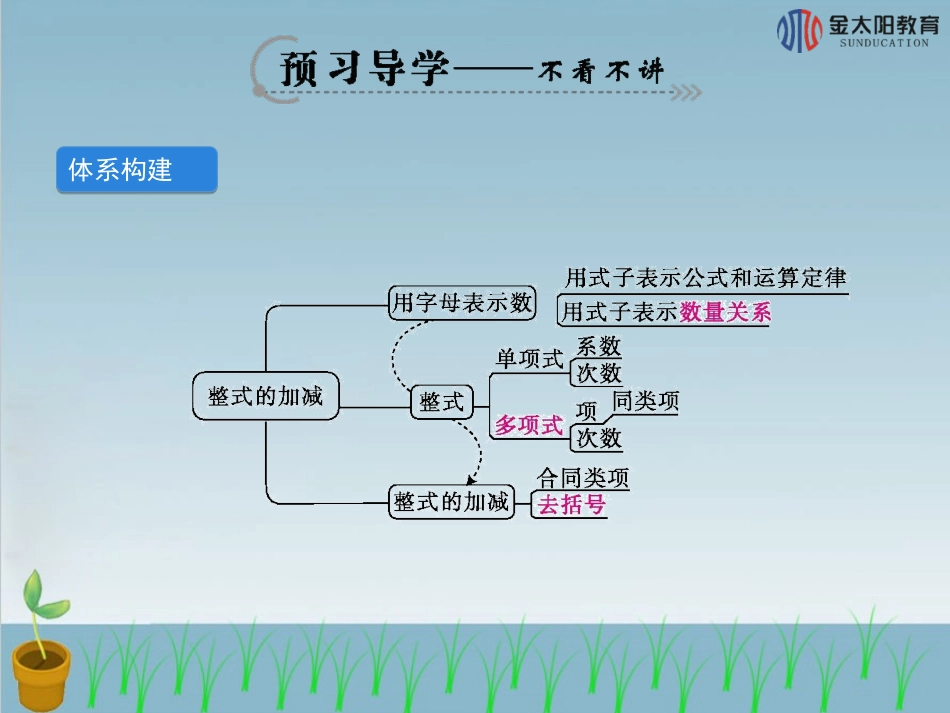 金太阳教育
SUNDUCATION

预习导学——不看不讲

体系构建

整式的加减

用字母表示数
用式子表示公式和运算定律
用式子表示数量关系

整式
单项式
系数
次数
多项式
项
同类项
次数

整式的加减
合同类项
去括号